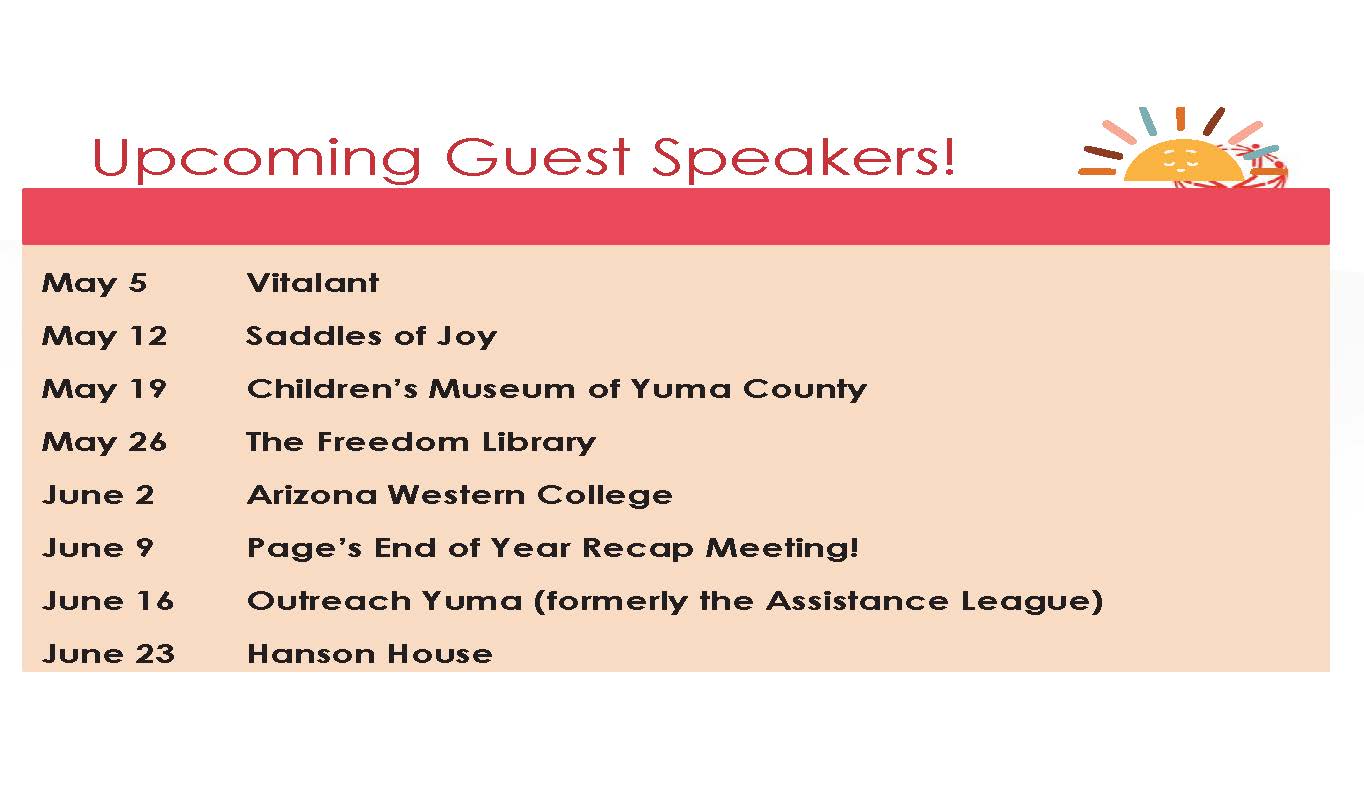 Upcoming Guest Speakers!

| | |
|---|---|
| May 5 | Vitalant |
| May 12 | Saddles of Joy |
| May 19 | Children's Museum of Yuma County |
| May 26 | The Freedom Library |
| June 2 | Arizona Western College |
| June 9 | Page's End of Year Recap Meeting! |
| June 16 | Outreach Yuma (formerly the Assistance League) |
| June 23 | Hanson House |